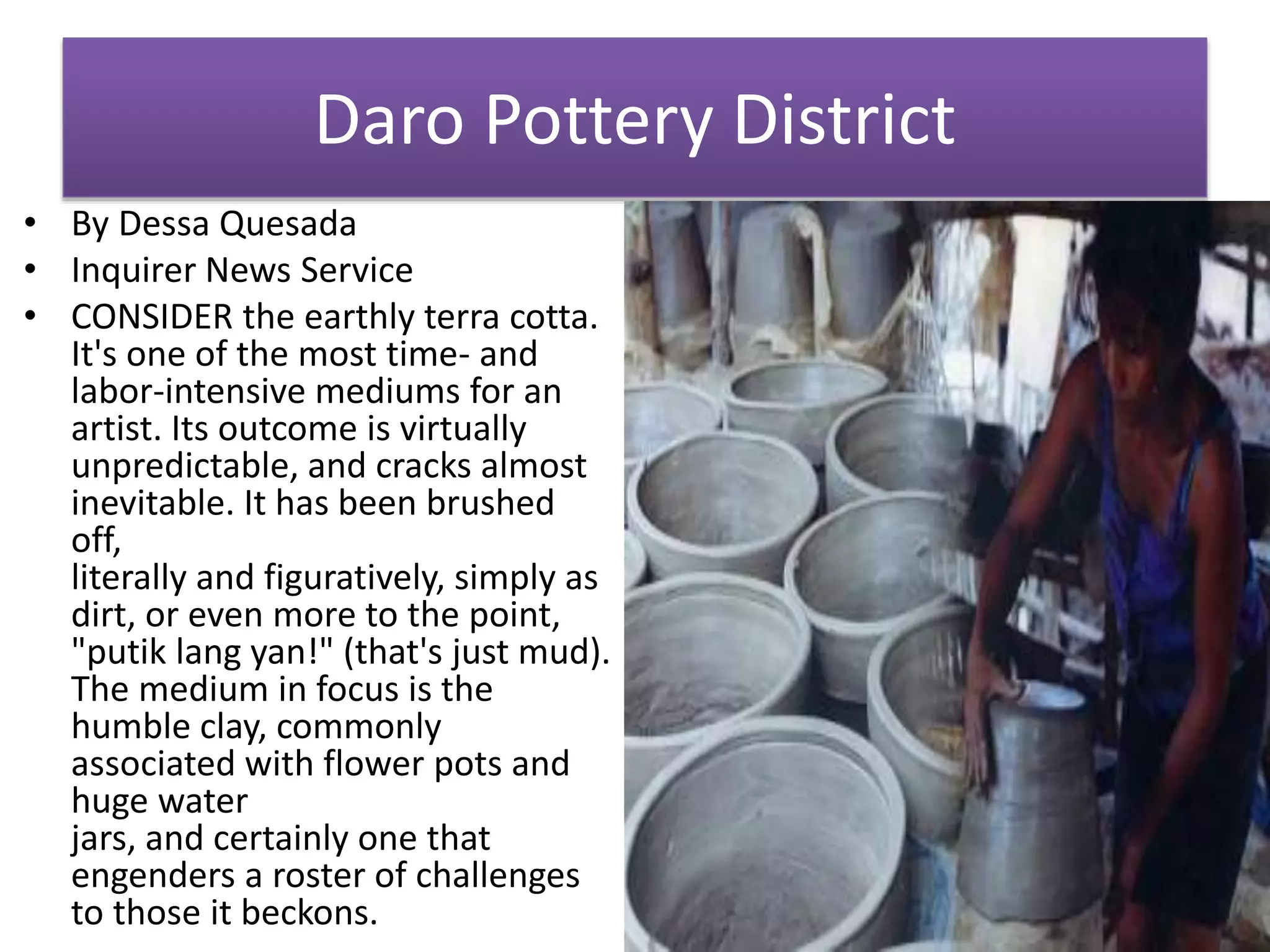 Daro Pottery District

• By Dessa Quesada
• Inquirer News Service
• CONSIDER the earthly terra cotta. It's one of the most time- and labor-intensive mediums for an artist. Its outcome is virtually unpredictable, and cracks almost inevitable. It has been brushed off,
literally and figuratively, simply as dirt, or even more to the point, "putik lang yan!" (that's just mud). The medium in focus is the humble clay, commonly associated with flower pots and huge water
jars, and certainly one that engenders a roster of challenges to those it beckons.